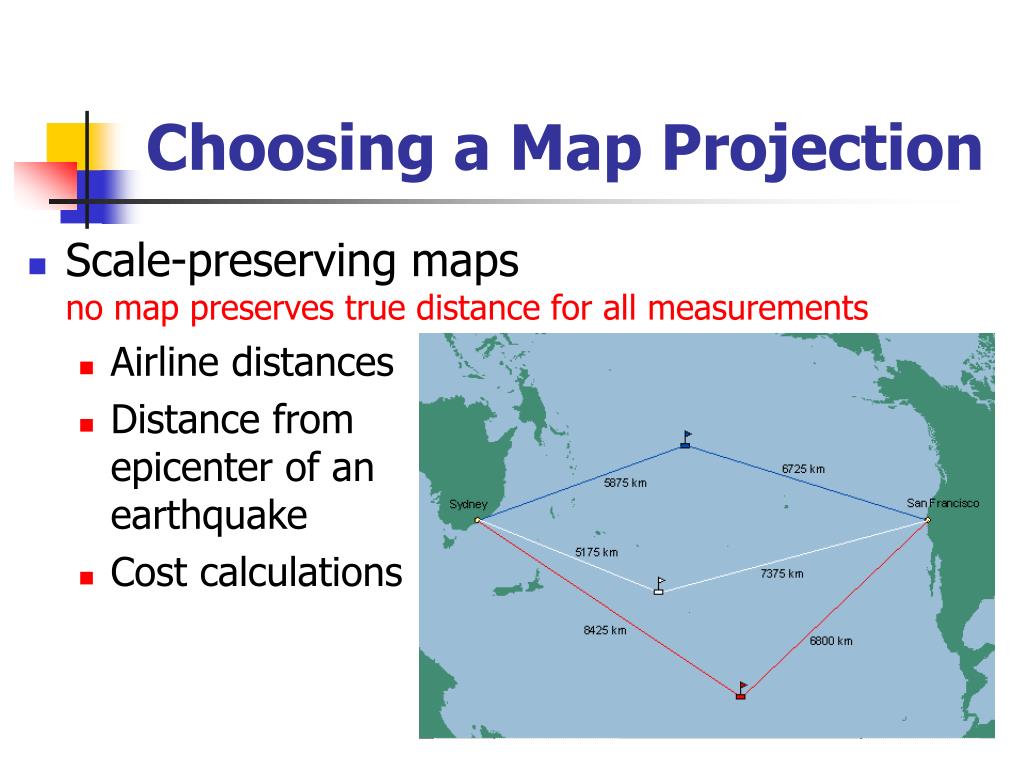 Choosing a Map Projection

Scale-preserving maps
no map preserves true distance for all measurements

Airline distances
Distance from epicenter of an earthquake
Cost calculations

Sydney
San Francisco
5875 km
6725 km
5175 km
7375 km
8425 km
6800 km